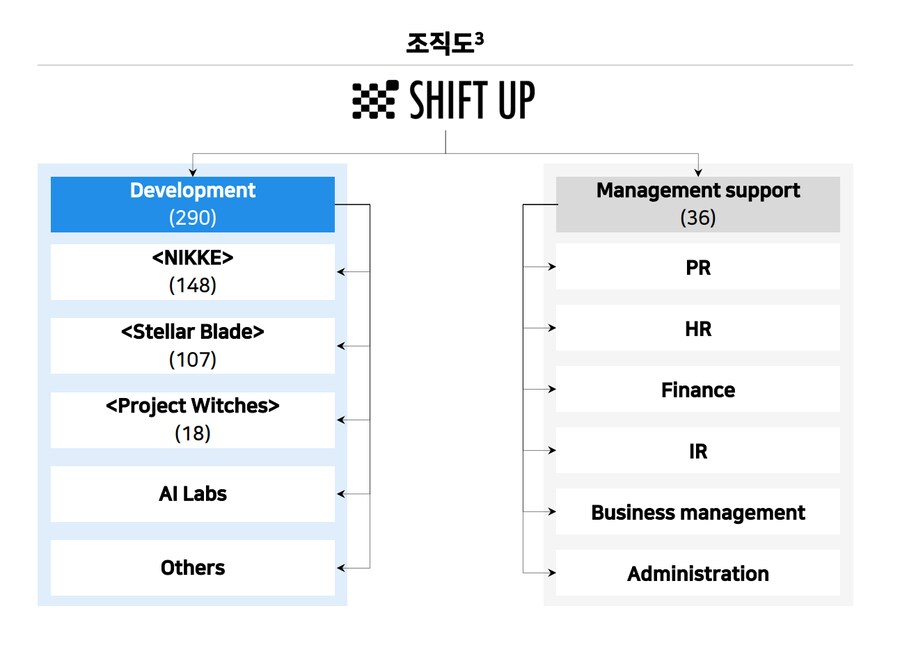 조직도$^3$

SHIFT UP

Development
(290)

<NIKKE>
(148)

<Stellar Blade>
(107)

<Project Witches>
(18)

AI Labs

Others

Management support
(36)

PR

HR

Finance

IR

Business management

Administration